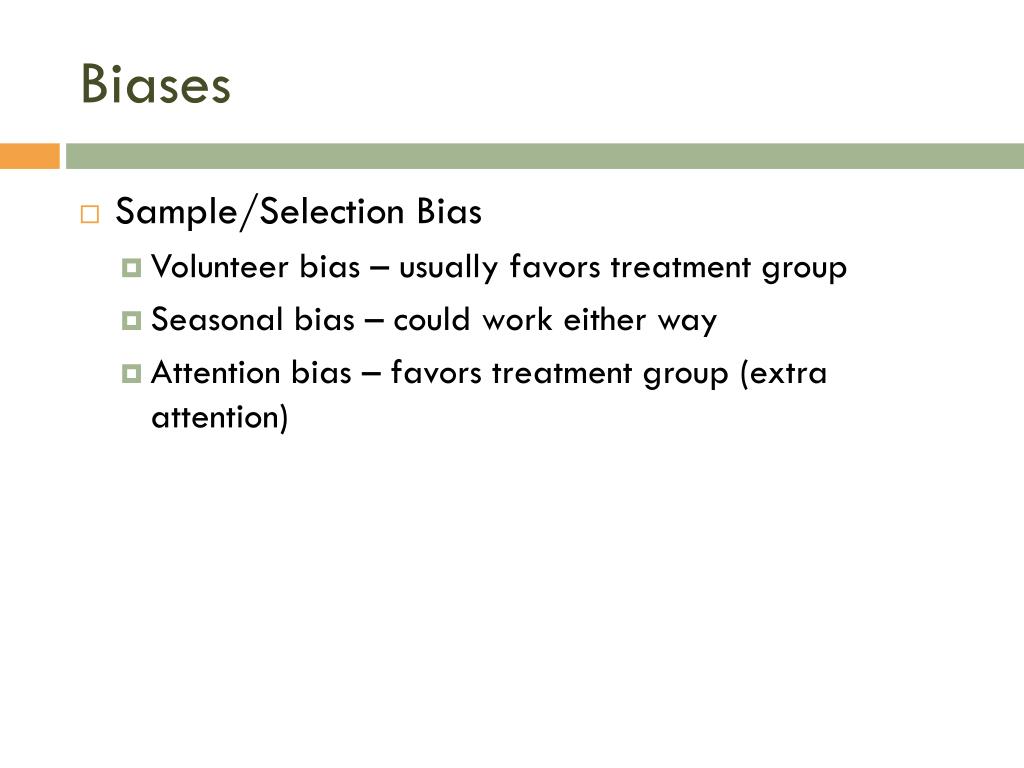 Biases

Sample/Selection Bias

Volunteer bias – usually favors treatment group

Seasonal bias – could work either way

Attention bias – favors treatment group (extra attention)